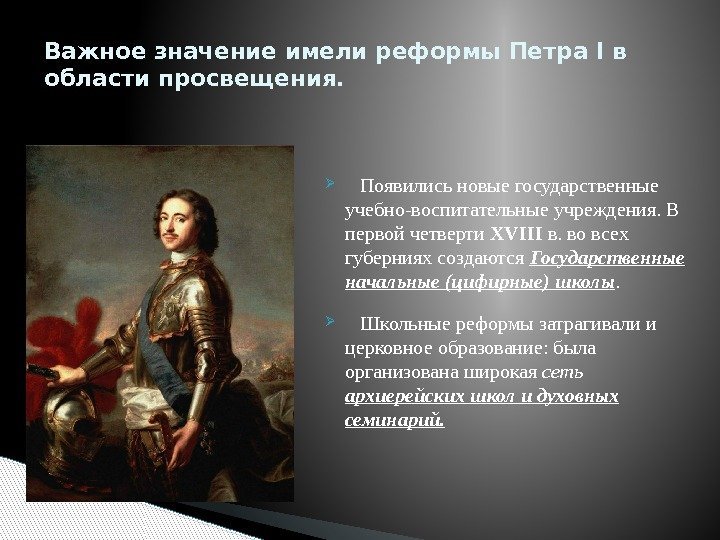 Важное значение имели реформы Петра I в области просвещения.

Появились новые государственные учебно-воспитательные учреждения. В первой четверти XVIII в. во всех губерниях создаются Государственные начальные (цифирные) школы.

Школьные реформы затрагивали и церковное образование: была организована широкая сеть архиерейских школ и духовных семинарий.